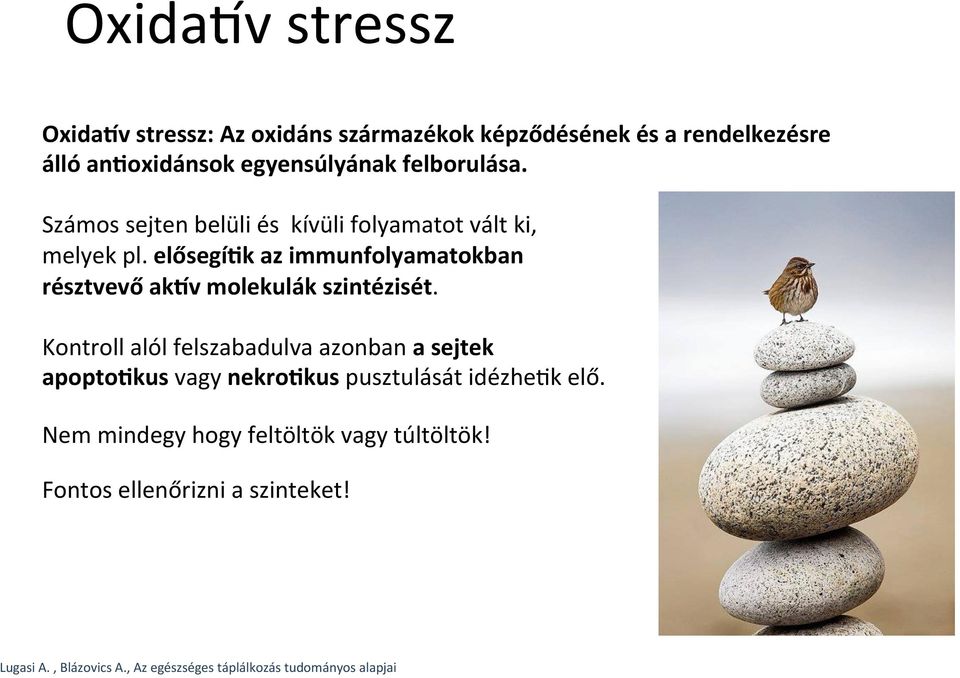 Oxidatív stressz

Oxidatív stressz: Az oxidáns származékok képződésének és a rendelkezésre álló antioxidánsok egyensúlyának felborulása.

Számos sejten belüli és kívüli folyamatot vált ki, melyek pl. elősegítik az immunfolyamatokban résztvevő aktív molekulák szintézisét.

Kontroll alól felszabadulva azonban a sejtek apoptotikus vagy nekrotikus pusztulását idézhetik elő.

Nem mindegy hogy feltöltök vagy túltöltök!

Fontos ellenőrizni a szinteket!

Lugasi A. , Blázovics A., Az egészséges táplálkozás tudományos alapjai